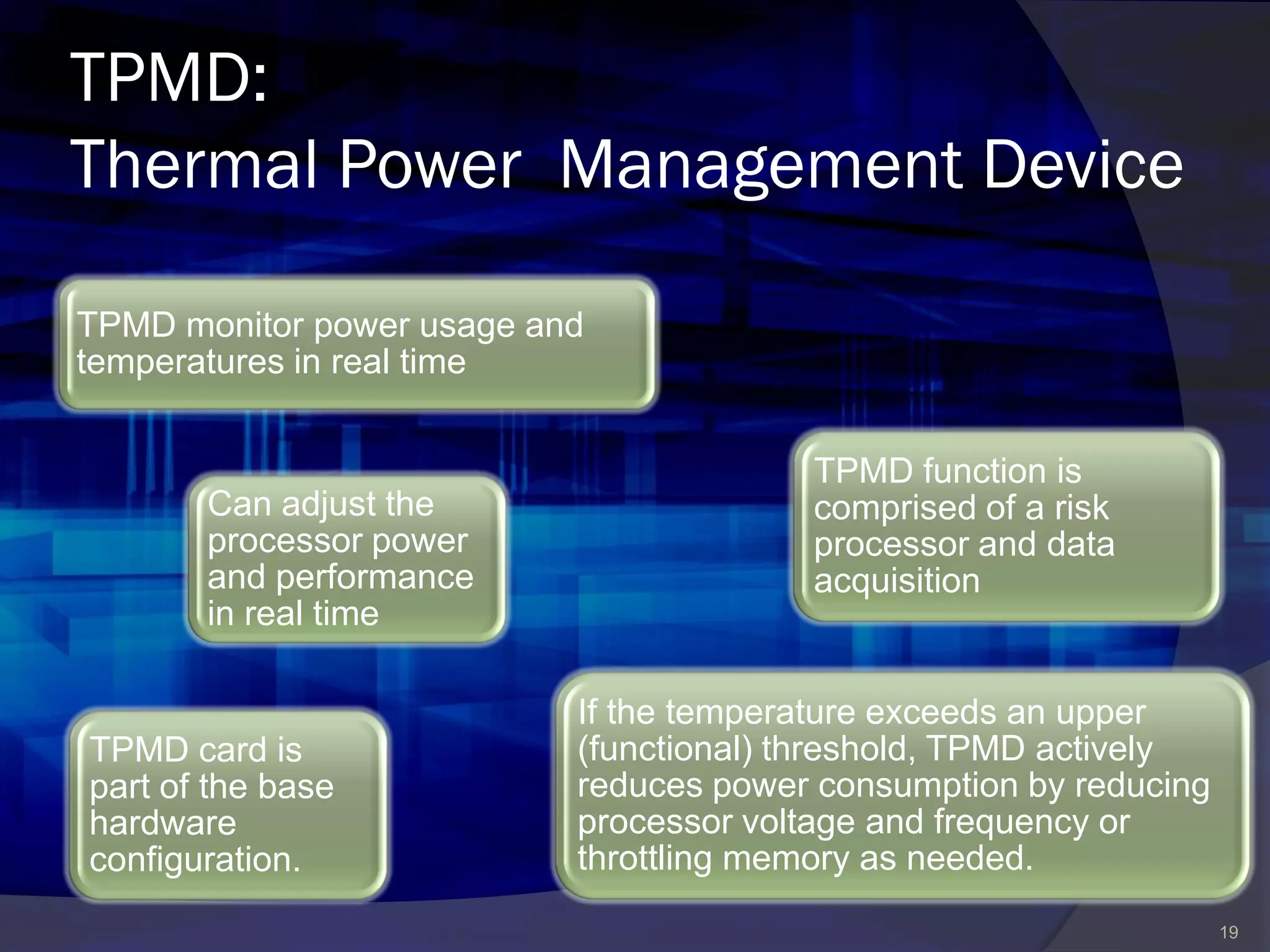 TPMD:
Thermal Power Management Device

TPMD monitor power usage and temperatures in real time

Can adjust the processor power and performance in real time

TPMD function is comprised of a risk processor and data acquisition

TPMD card is part of the base hardware configuration.

If the temperature exceeds an upper (functional) threshold, TPMD actively reduces power consumption by reducing processor voltage and frequency or throttling memory as needed.

19